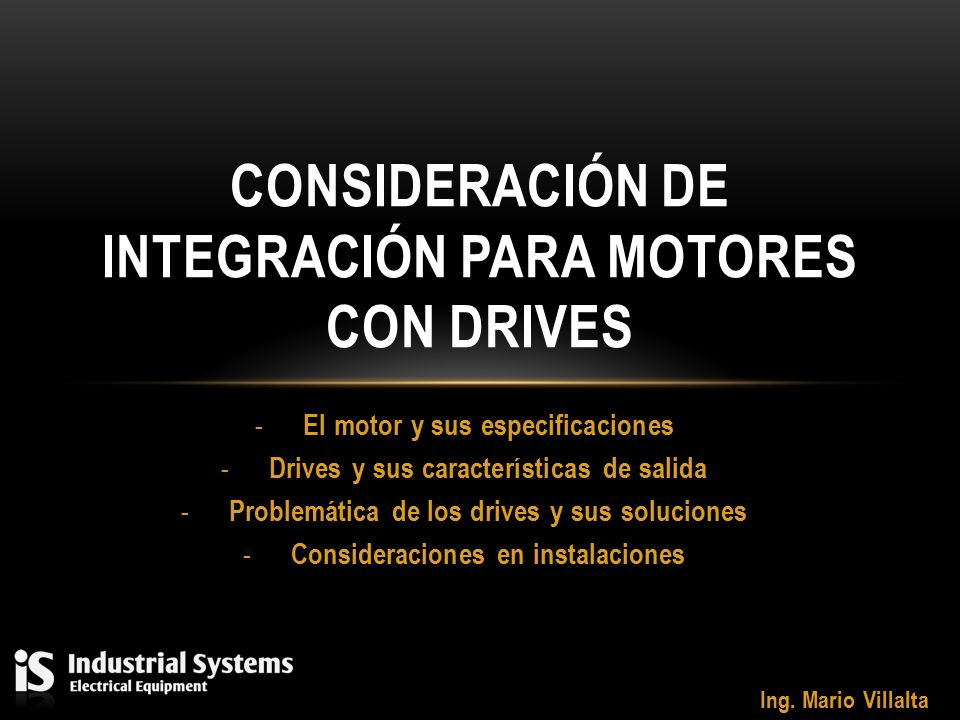 CONSIDERACIÓN DE INTEGRACIÓN PARA MOTORES CON DRIVES

- El motor y sus especificaciones
- Drives y sus características de salida
- Problemática de los drives y sus soluciones
- Consideraciones en instalaciones

iS Industrial Systems
Electrical Equipment

Ing. Mario Villalta